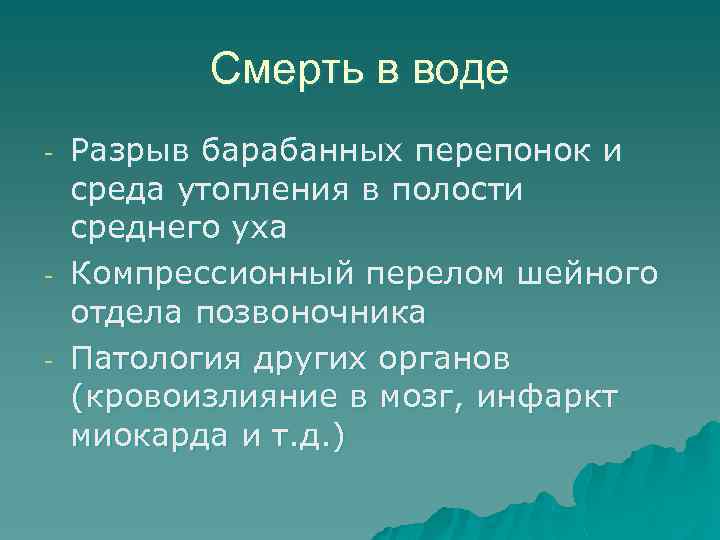 Смерть в воде

- Разрыв барабанных перепонок и среда утопления в полости среднего уха
- Компрессионный перелом шейного отдела позвоночника
- Патология других органов (кровоизлияние в мозг, инфаркт миокарда и т.д.)